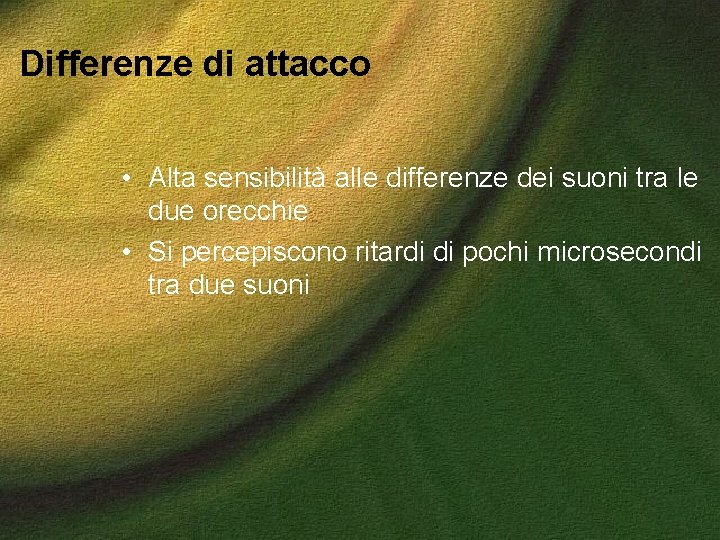 Differenze di attacco

• Alta sensibilità alle differenze dei suoni tra le due orecchie
• Si percepiscono ritardi di pochi microsecondi tra due suoni